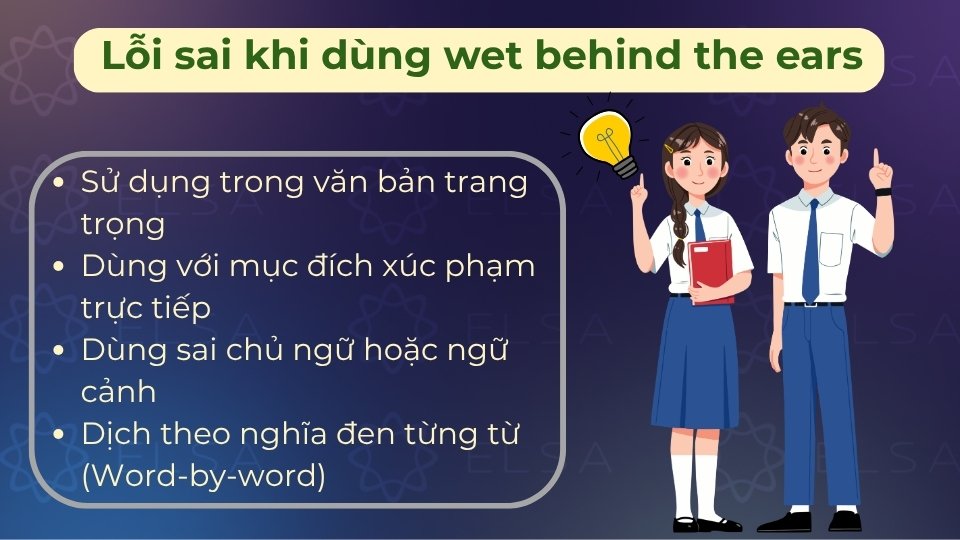 Lỗi sai khi dùng wet behind the ears

- Sử dụng trong văn bản trang trọng
- Dùng với mục đích xúc phạm trực tiếp
- Dùng sai chủ ngữ hoặc ngữ cảnh
- Dịch theo nghĩa đen từng từ (Word-by-word)

ELSA